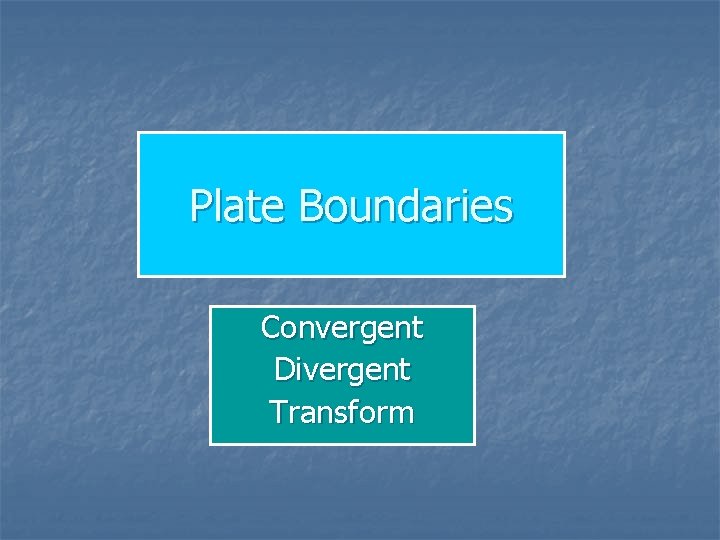 Plate Boundaries

Convergent
Divergent
Transform